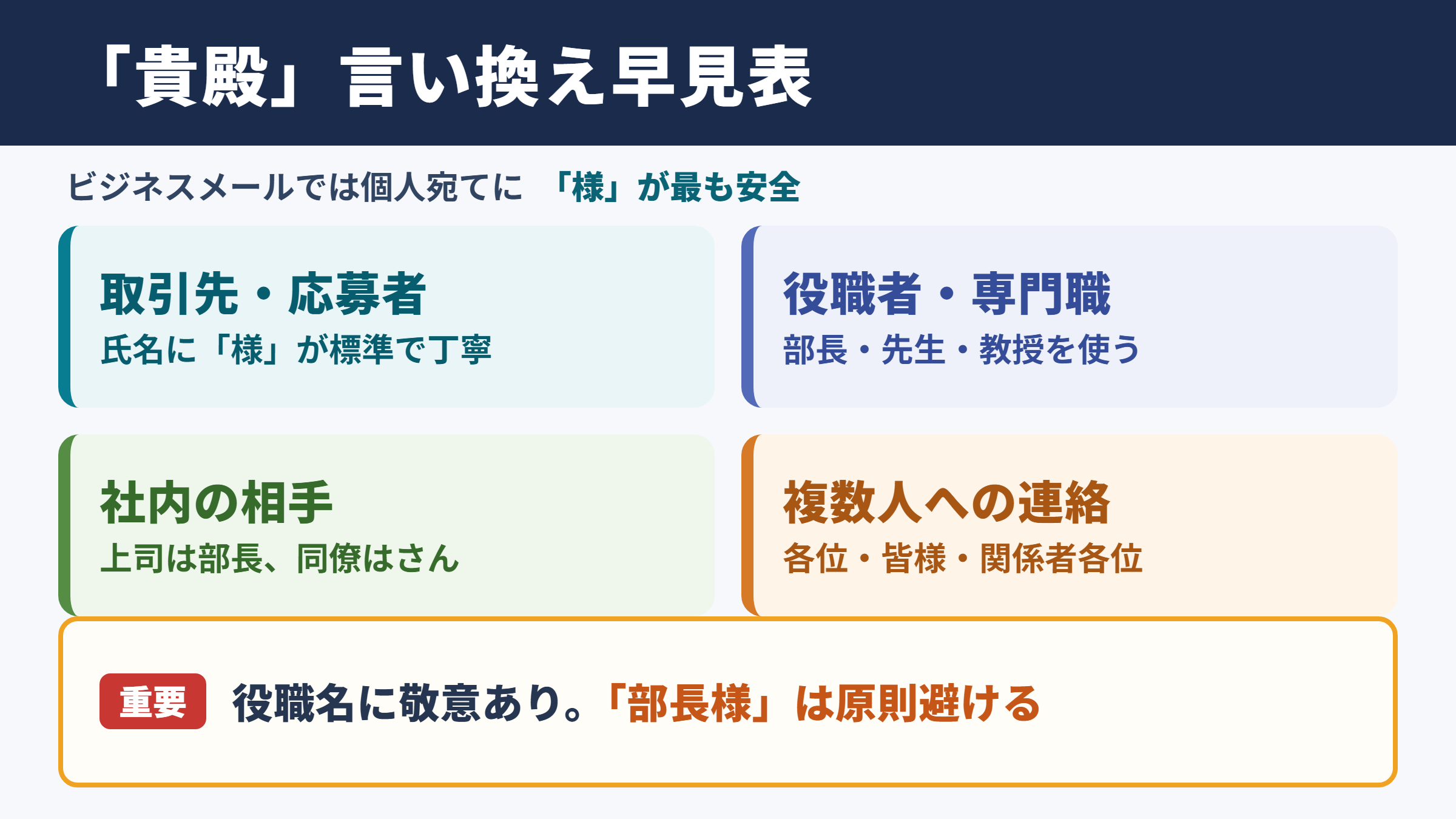 「貴殿」言い換え早見表

ビジネスメールでは個人宛てに 「様」が最も安全

取引先・応募者
氏名に「様」が標準で丁寧

役職者・専門職
部長・先生・教授を使う

社内の相手
上司は部長、同僚はさん

複数人への連絡
各位・皆様・関係者各位

重要 役職名に敬意あり。「部長様」は原則避ける